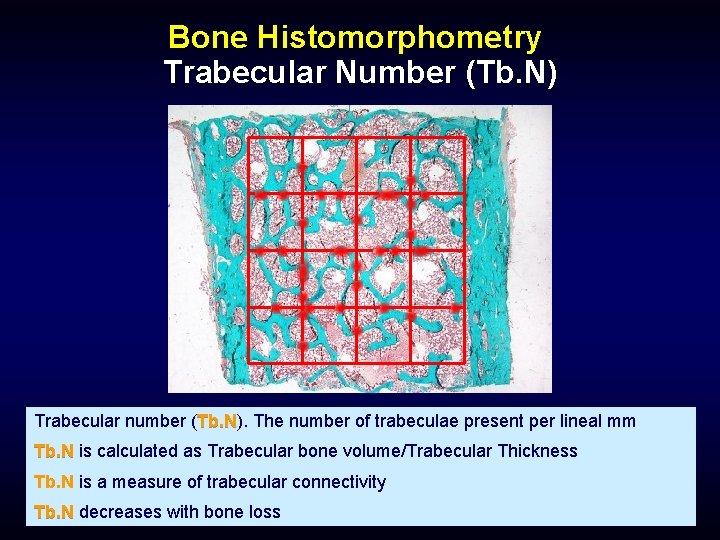 Bone Histomorphometry
Trabecular Number (Tb.N)

Trabecular number (Tb.N). The number of trabeculae present per lineal mm

Tb.N is calculated as Trabecular bone volume/Trabecular Thickness

Tb.N is a measure of trabecular connectivity

Tb.N decreases with bone loss